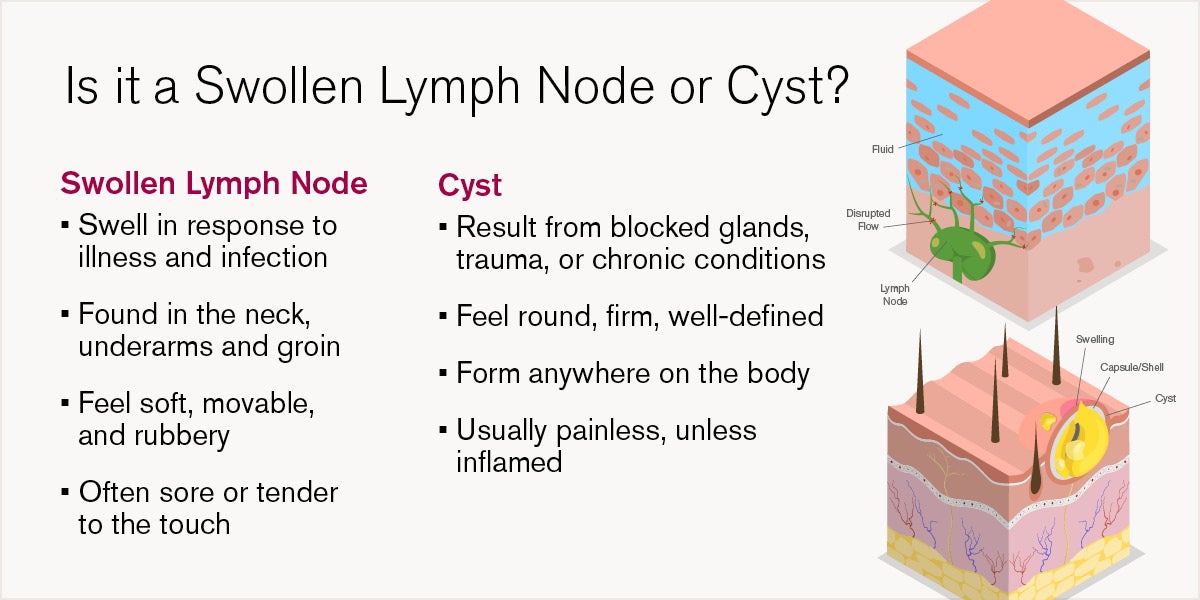 Is it a Swollen Lymph Node or Cyst?

Swollen Lymph Node

▪ Swell in response to illness and infection

▪ Found in the neck, underarms and groin

▪ Feel soft, movable, and rubbery

▪ Often sore or tender to the touch

Cyst

▪ Result from blocked glands, trauma, or chronic conditions

▪ Feel round, firm, well-defined

▪ Form anywhere on the body

▪ Usually painless, unless inflamed

Fluid

Disrupted Flow

Lymph Node

Swelling

Capsule/Shell

Cyst